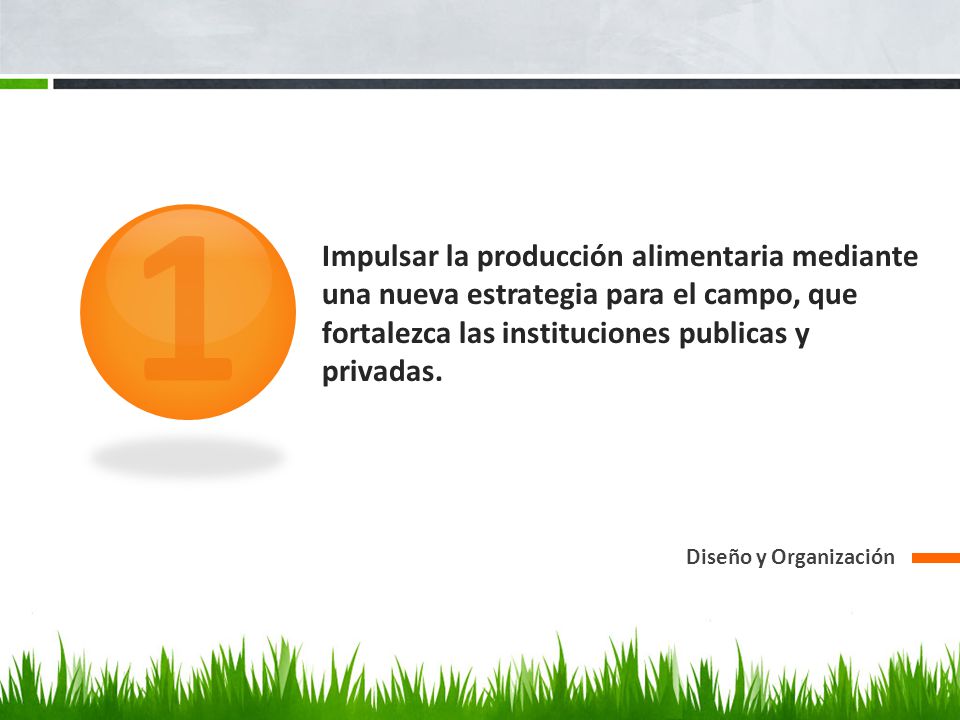 1

Impulsar la producción alimentaria mediante una nueva estrategia para el campo, que fortalezca las instituciones publicas y privadas.

Diseño y Organización